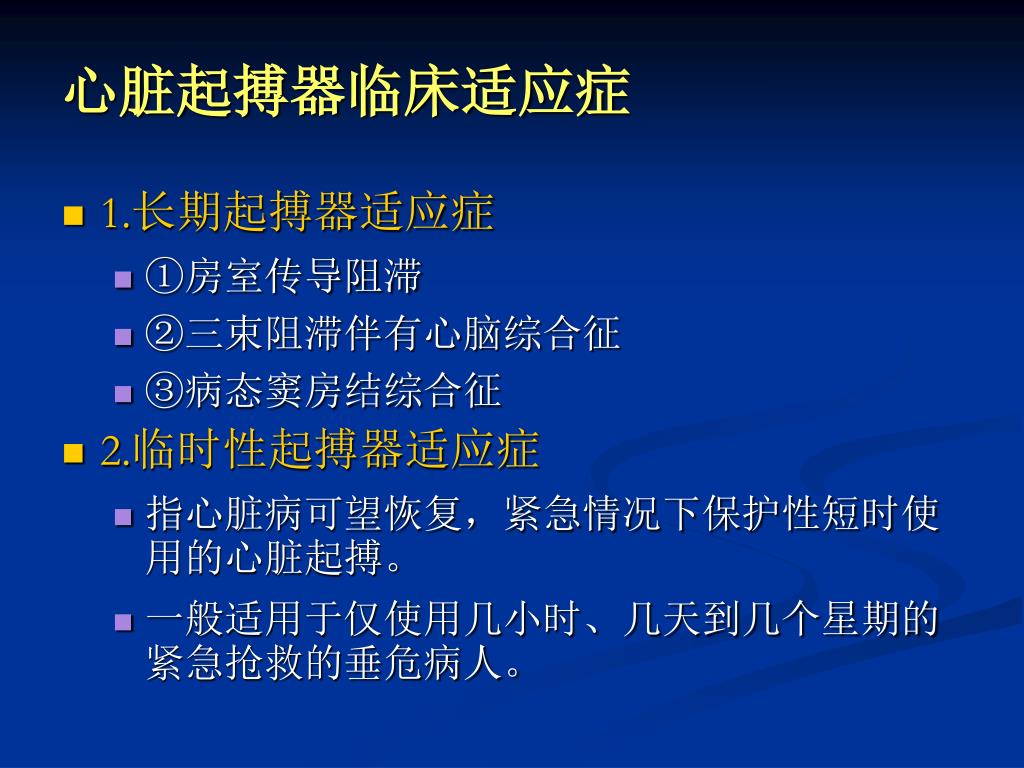 心脏起搏器临床适应症

1.长期起搏器适应症

①房室传导阻滞

②三束阻滞伴有心脑综合征

③病态窦房结综合征

2.临时性起搏器适应症

指心脏病可望恢复，紧急情况下保护性短时使用的心脏起搏。

一般适用于仅使用几小时、几天到几个星期的紧急抢救的垂危病人。